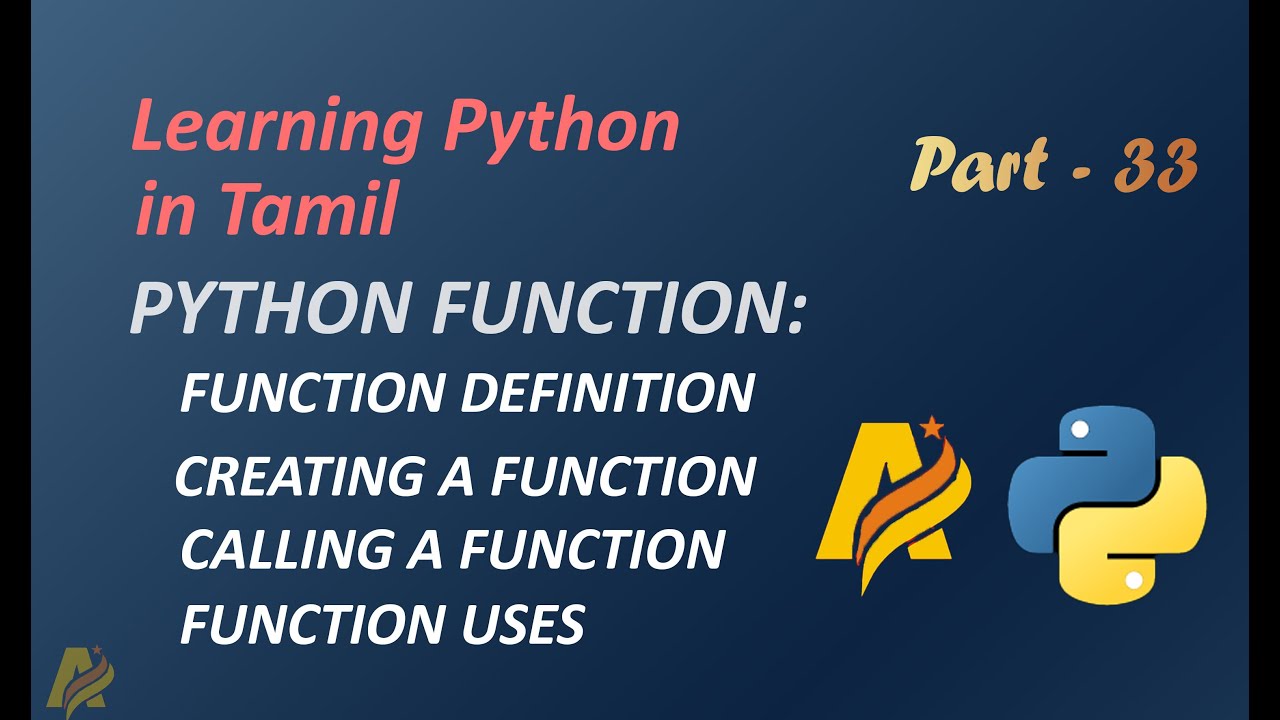 Learning Python in Tamil

Part - 33

PYTHON FUNCTION:

FUNCTION DEFINITION

CREATING A FUNCTION

CALLING A FUNCTION

FUNCTION USES